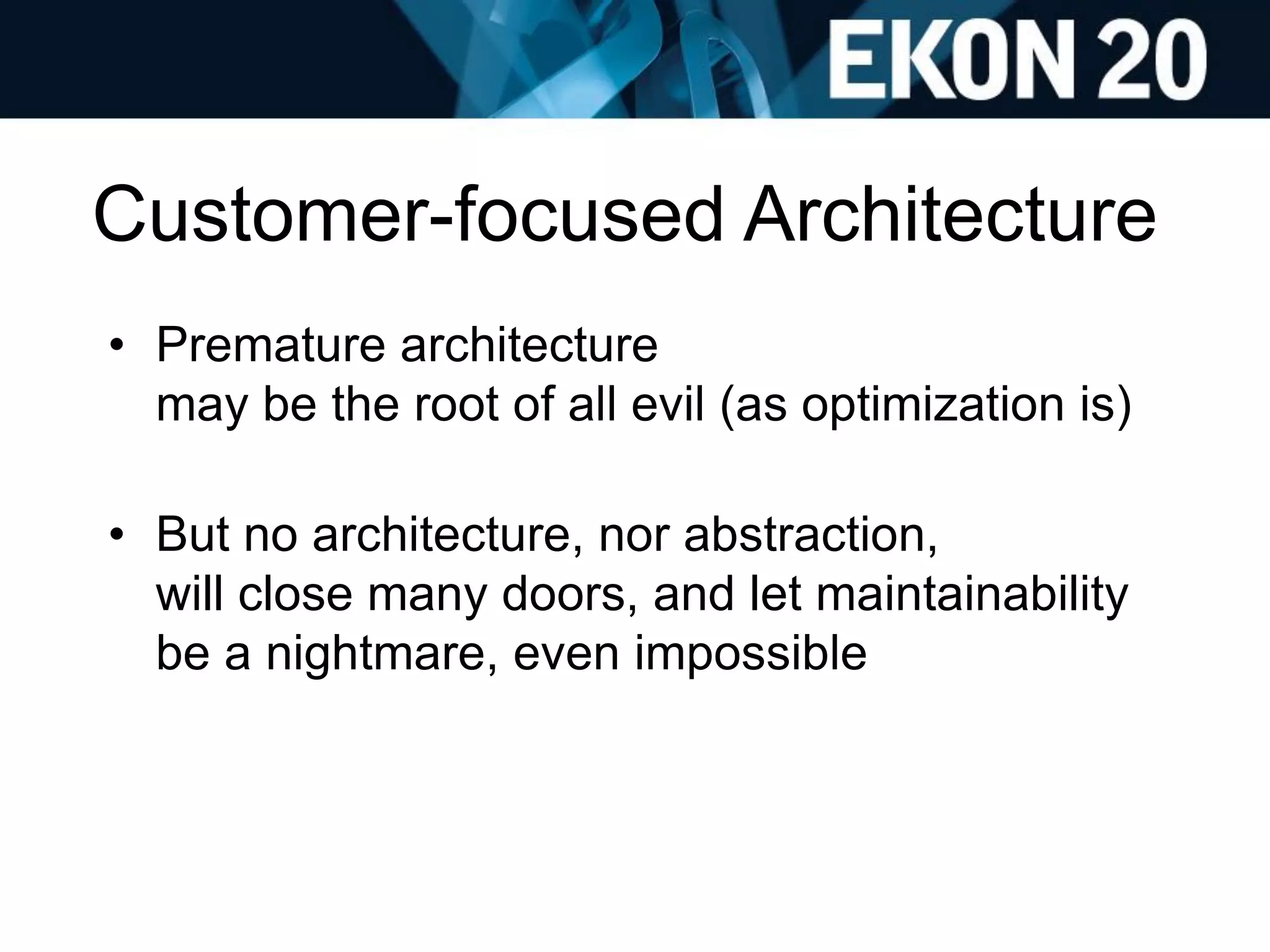 EKON 20

Customer-focused Architecture

• Premature architecture
may be the root of all evil (as optimization is)

• But no architecture, nor abstraction,
will close many doors, and let maintainability be a nightmare, even impossible